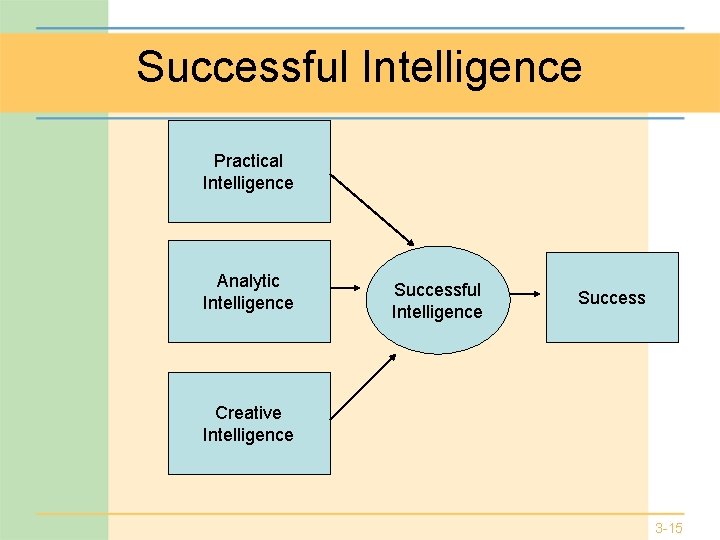 Successful Intelligence

Practical Intelligence

Analytic Intelligence

Creative Intelligence

Successful Intelligence

Success

3-15